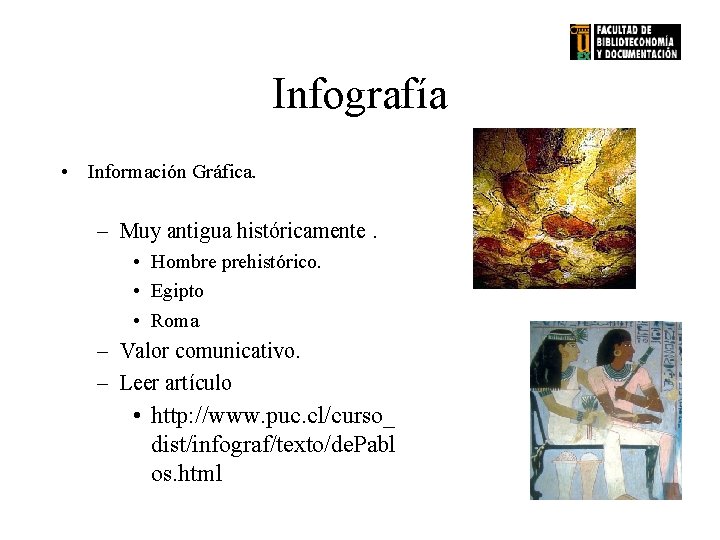 FACULTAD DE BIBLIOTECONOMÍA Y DOCUMENTACIÓN

Infografía

• Información Gráfica.
– Muy antigua históricamente .
• Hombre prehistórico.
• Egipto
• Roma
– Valor comunicativo.
– Leer artículo
• http://www.puc.cl/curso_dist/infograf/texto/dePablos.html